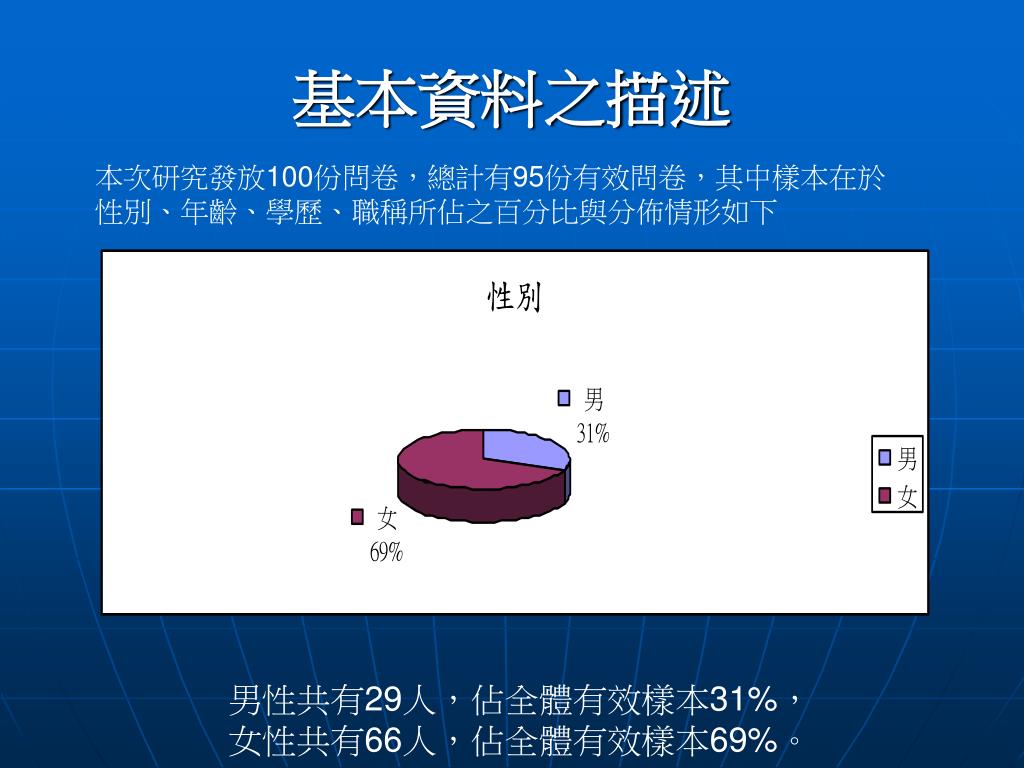 基本資料之描述

本次研究發放100份問卷，總計有95份有效問卷，其中樣本在於性別、年齡、學歷、職稱所佔之百分比與分佈情形如下

性別

男
31%

女
69%

男
女

男性共有29人，佔全體有效樣本31%，
女性共有66人，佔全體有效樣本69%。